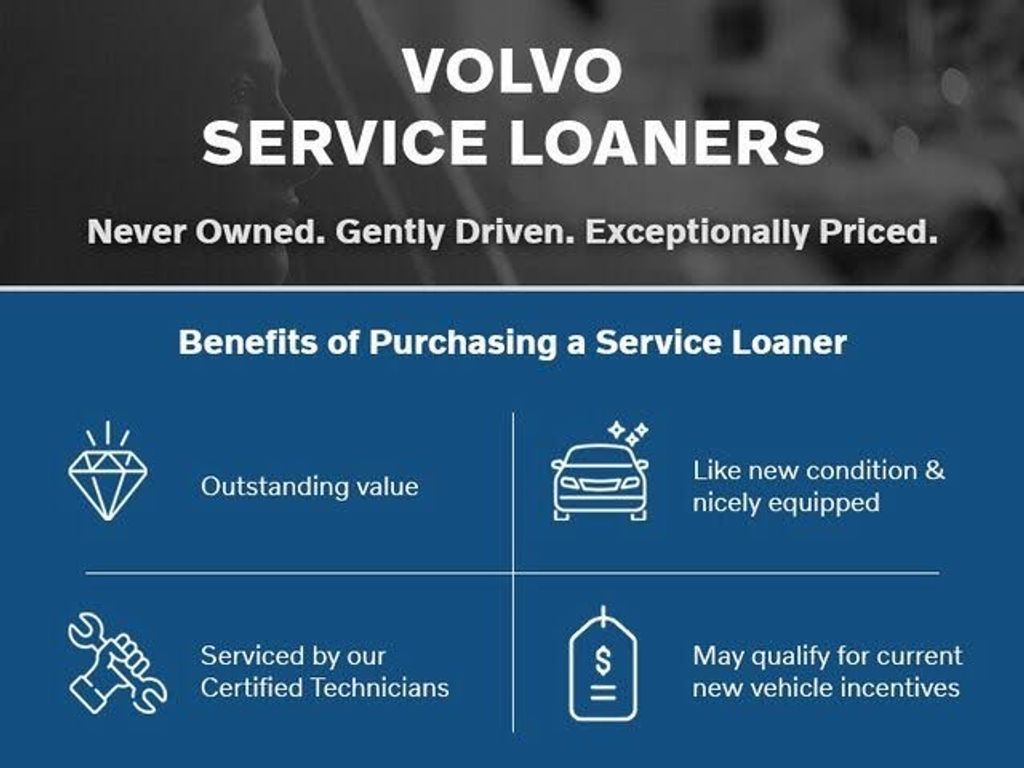 VOLVO
SERVICE LOANERS

Never Owned. Gently Driven. Exceptionally Priced.

Benefits of Purchasing a Service Loaner

Outstanding value

Like new condition & nicely equipped

Serviced by our Certified Technicians

$

May qualify for current new vehicle incentives